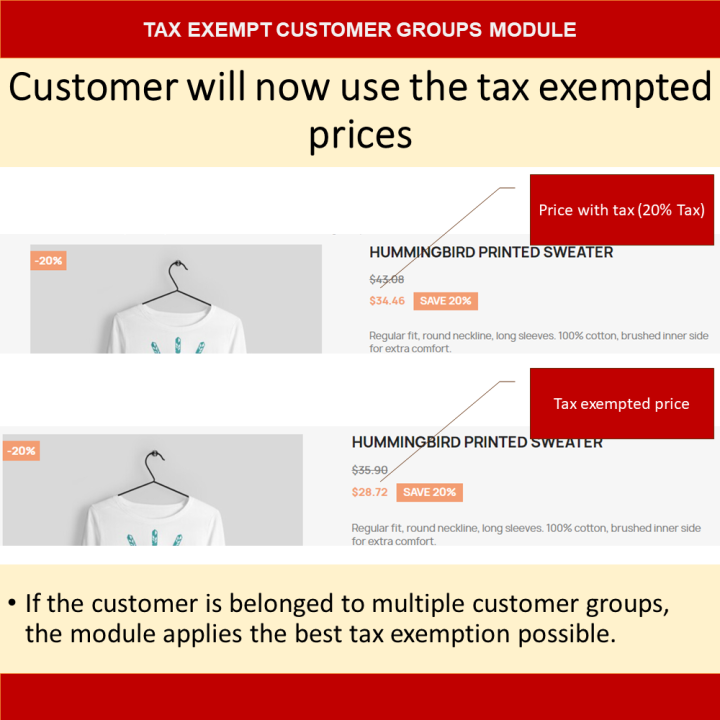 TAX EXEMPT CUSTOMER GROUPS MODULE

Customer will now use the tax exempted prices

Price with tax (20% Tax)

-20%

HUMMINGBIRD PRINTED SWEATER

$43.08

$34.46 SAVE 20%

Regular fit, round neckline, long sleeves. 100% cotton, brushed inner side for extra comfort.

Tax exempted price

-20%

HUMMINGBIRD PRINTED SWEATER

$35.90

$28.72 SAVE 20%

Regular fit, round neckline, long sleeves. 100% cotton, brushed inner side for extra comfort.

• If the customer is belonged to multiple customer groups, the module applies the best tax exemption possible.